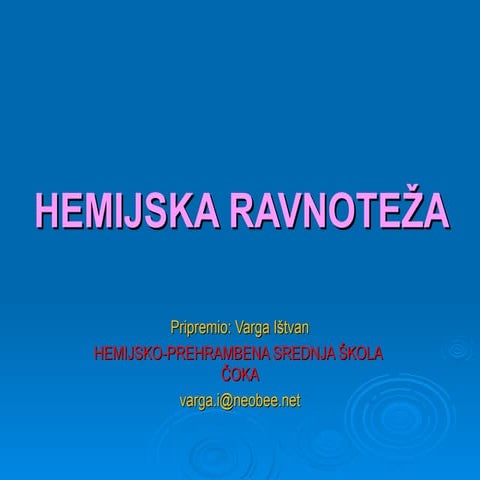 HEMIJSKA RAVNOTEŽA

Pripremio: Varga Ištvan

HEMIJSKO-PREHRAMBENA SREDNJA ŠKOLA ČOKA

varga.i@neobee.net